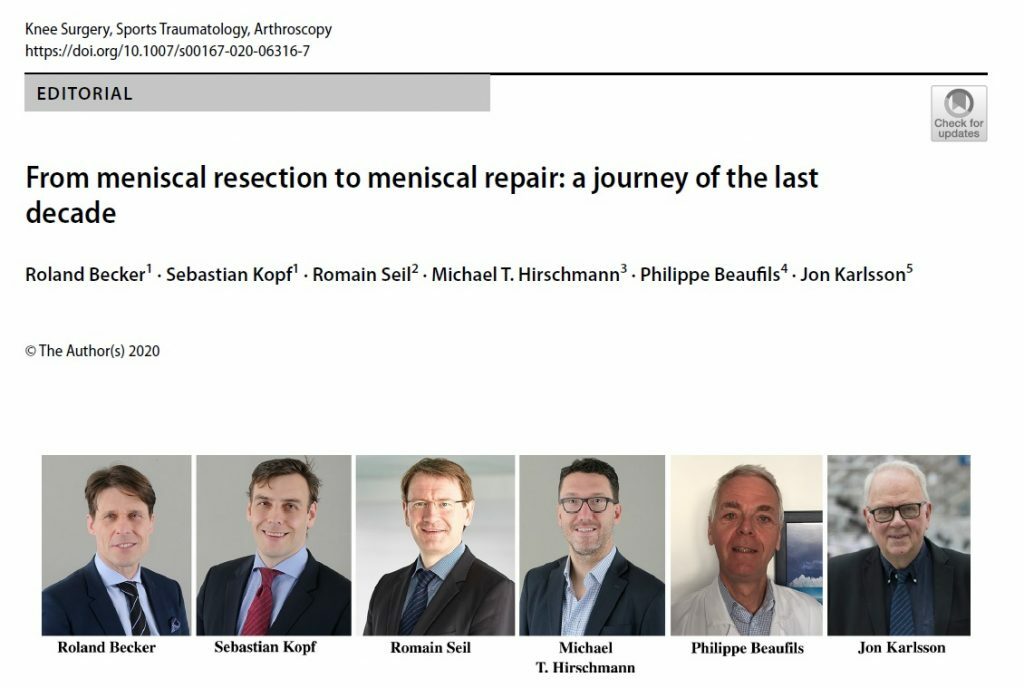 Knee Surgery, Sports Traumatology, Arthroscopy
https://doi.org/10.1007/s00167-020-06316-7

EDITORIAL

Check for updates

From meniscal resection to meniscal repair: a journey of the last decade

Roland Becker$^1$ · Sebastian Kopf$^1$ · Romain Seil$^2$ · Michael T. Hirschmann$^3$ · Philippe Beaufils$^4$ · Jon Karlsson$^5$

© The Author(s) 2020

Roland Becker

Sebastian Kopf

Romain Seil

Michael T. Hirschmann

Philippe Beaufils

Jon Karlsson